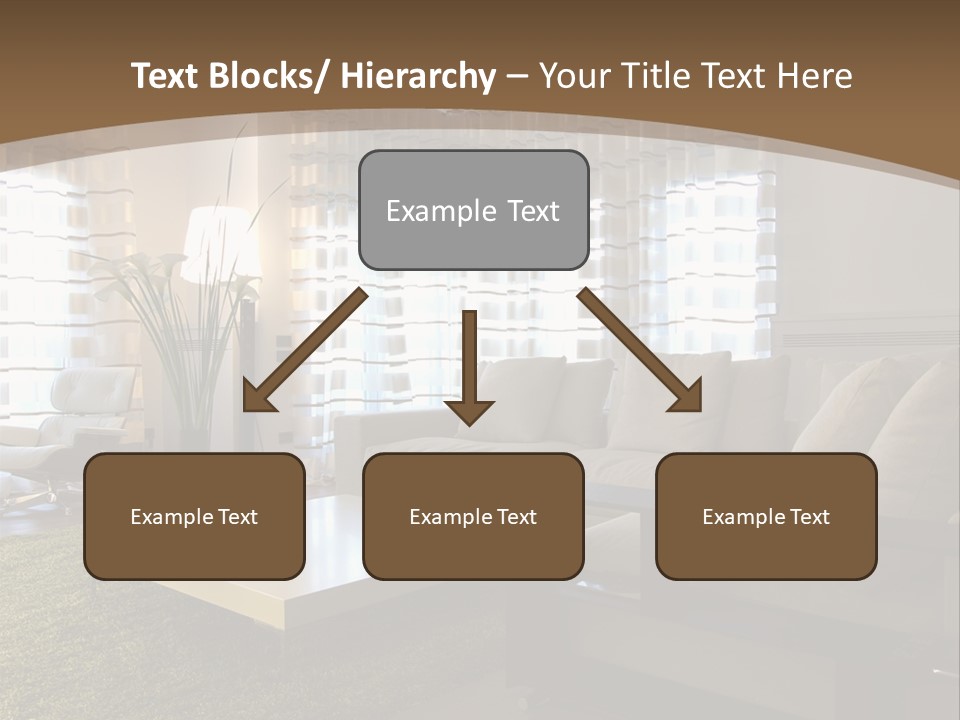 Text Blocks/ Hierarchy – Your Title Text Here

Example Text

Example Text

Example Text

Example Text